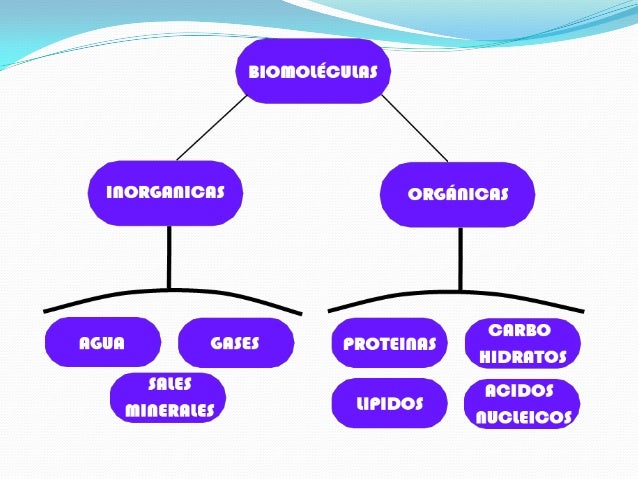 BIOMOLÉCULAS

INORGANICAS

ORGÁNICAS

AGUA

GASES

SALES MINERALES

PROTEINAS

CARBO HIDRATOS

LIPIDOS

ACIDOS NUCLEICOS